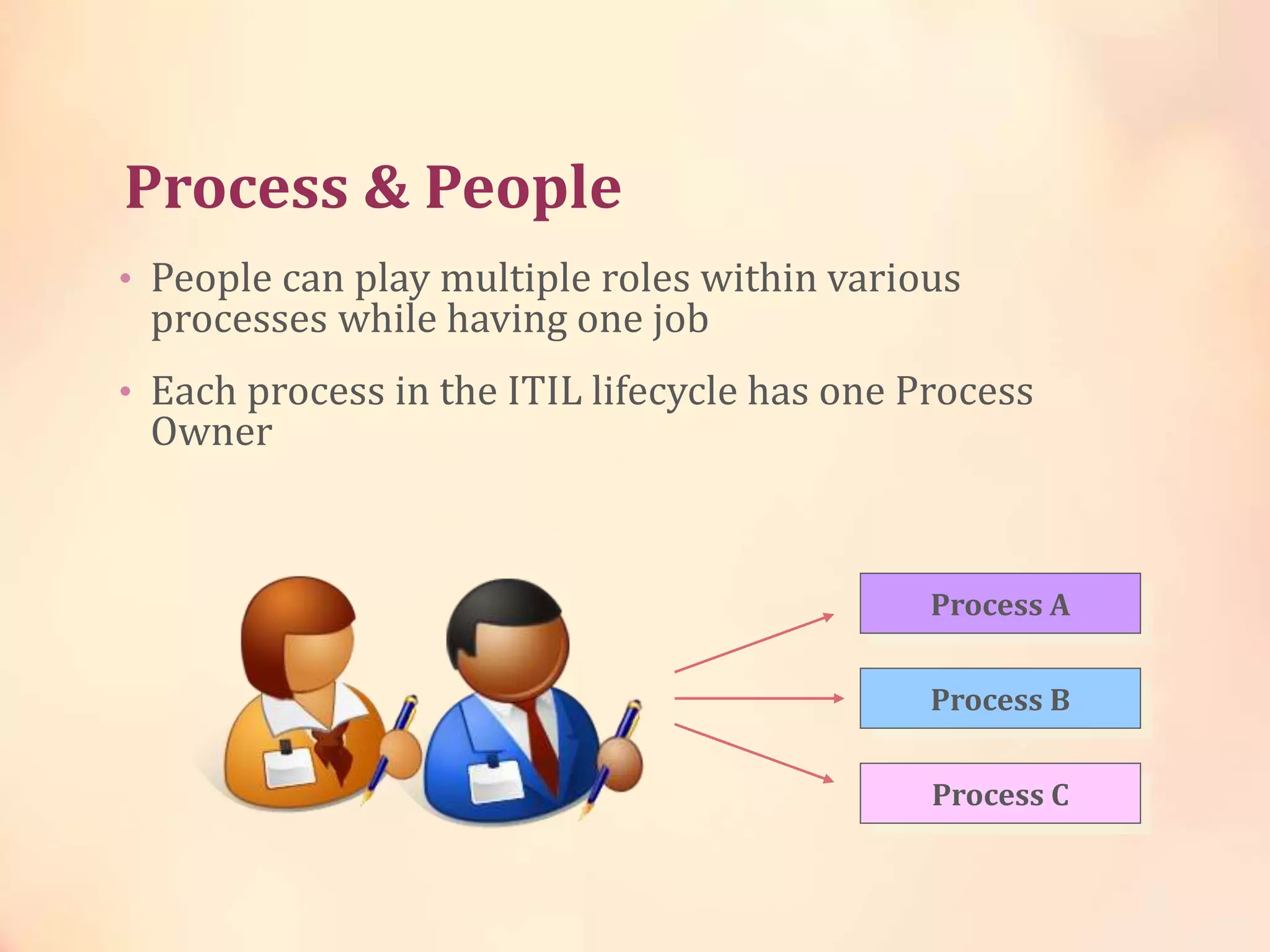 Process & People

• People can play multiple roles within various processes while having one job

• Each process in the ITIL lifecycle has one Process Owner

Process A

Process B

Process C